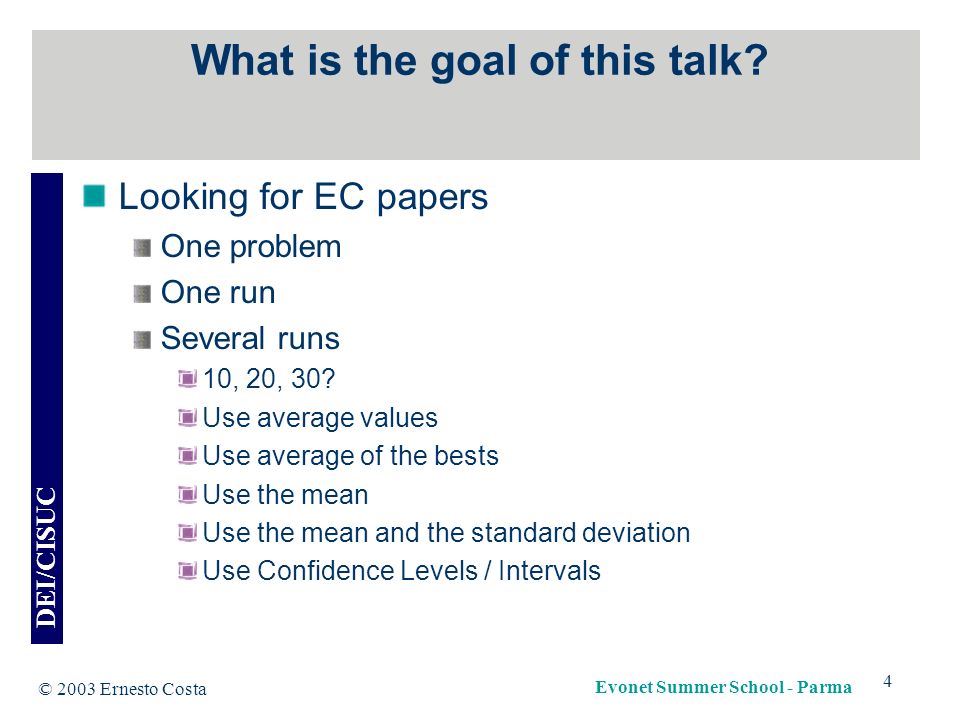 What is the goal of this talk?

DEI/CISUC

Looking for EC papers
One problem
One run
Several runs
10, 20, 30?
Use average values
Use average of the bests
Use the mean
Use the mean and the standard deviation
Use Confidence Levels / Intervals

© 2003 Ernesto Costa
Evonet Summer School - Parma
4